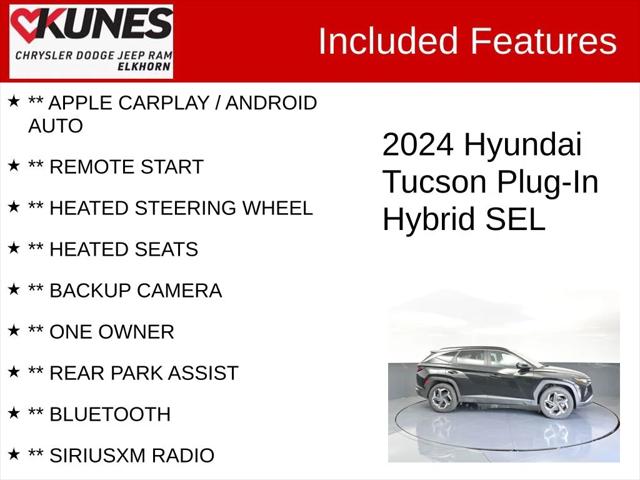 KUNES
CHRYSLER DODGE JEEP RAM
ELKHORN

Included Features

★ ** APPLE CARPLAY / ANDROID AUTO

★ ** REMOTE START

★ ** HEATED STEERING WHEEL

★ ** HEATED SEATS

★ ** BACKUP CAMERA

★ ** ONE OWNER

★ ** REAR PARK ASSIST

★ ** BLUETOOTH

★ ** SIRIUSXM RADIO

2024 Hyundai Tucson Plug-In Hybrid SEL